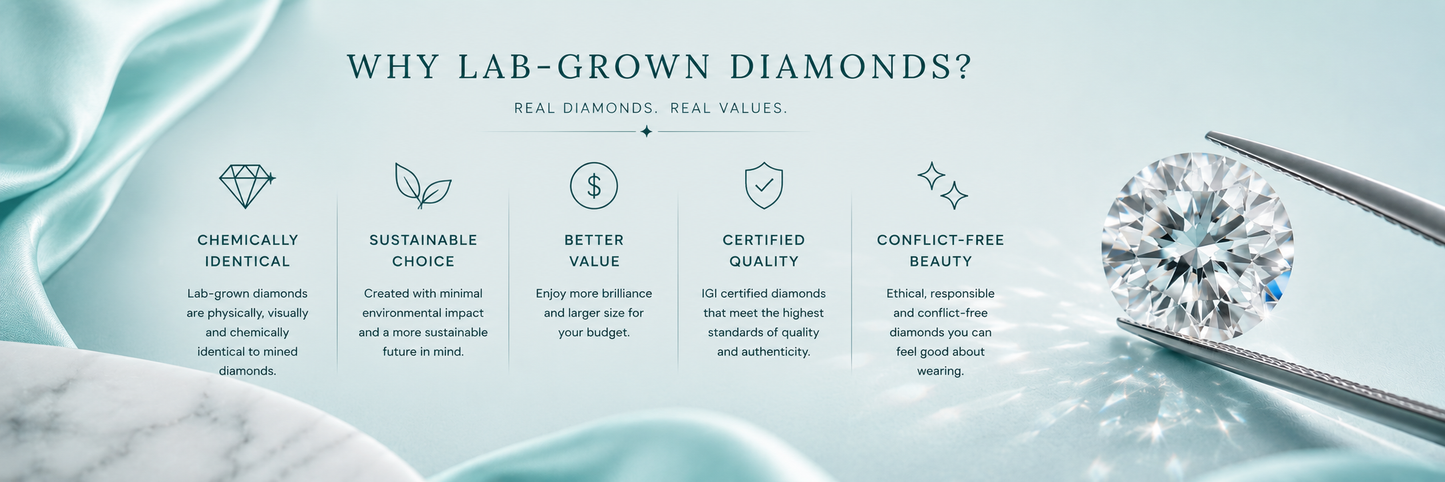 WHY LAB-GROWN DIAMONDS?

REAL DIAMONDS. REAL VALUES.

CHEMICALLY IDENTICAL

Lab-grown diamonds are physically, visually and chemically identical to mined diamonds.

SUSTAINABLE CHOICE

Created with minimal environmental impact and a more sustainable future in mind.

BETTER VALUE

Enjoy more brilliance and larger size for your budget.

CERTIFIED QUALITY

IGI certified diamonds that meet the highest standards of quality and authenticity.

CONFLICT-FREE BEAUTY

Ethical, responsible and conflict-free diamonds you can feel good about wearing.